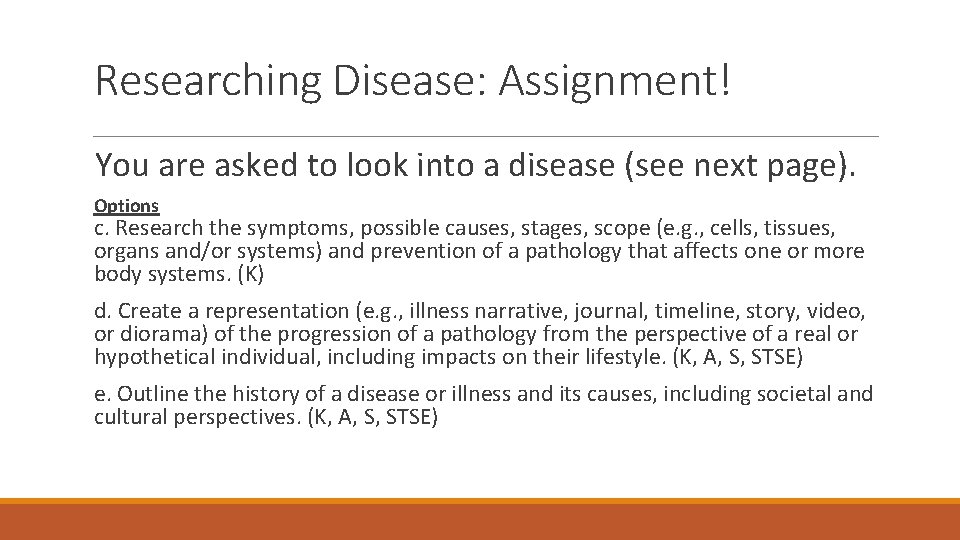 Researching Disease: Assignment!

You are asked to look into a disease (see next page).

Options

c. Research the symptoms, possible causes, stages, scope (e.g., cells, tissues, organs and/or systems) and prevention of a pathology that affects one or more body systems. (K)

d. Create a representation (e.g., illness narrative, journal, timeline, story, video, or diorama) of the progression of a pathology from the perspective of a real or hypothetical individual, including impacts on their lifestyle. (K, A, S, STSE)

e. Outline the history of a disease or illness and its causes, including societal and cultural perspectives. (K, A, S, STSE)